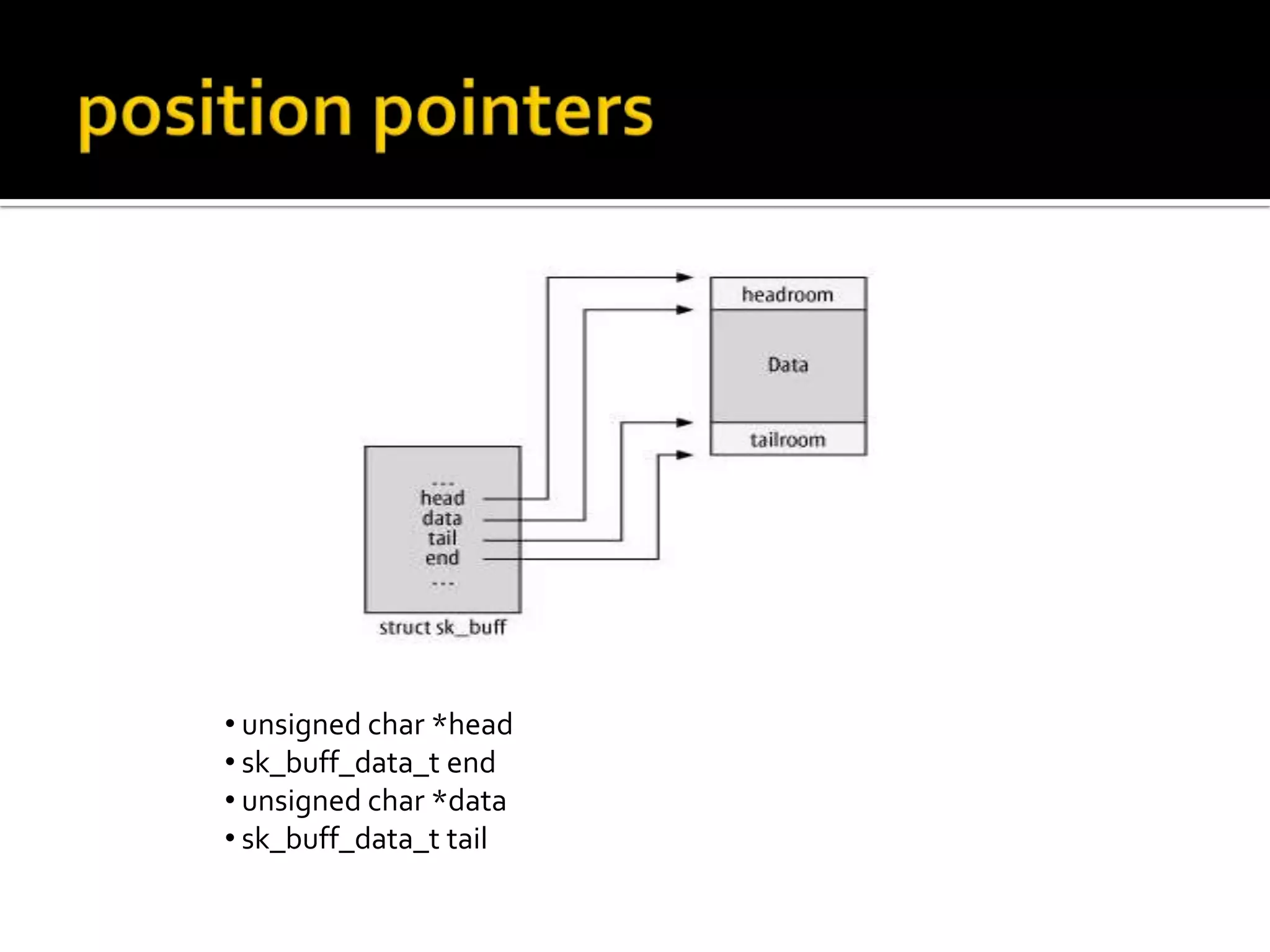 position pointers

headroom
Data
tailroom

...
head
data
tail
end
...
struct sk_buff

• unsigned char *head
• sk_buff_data_t end
• unsigned char *data
• sk_buff_data_t tail